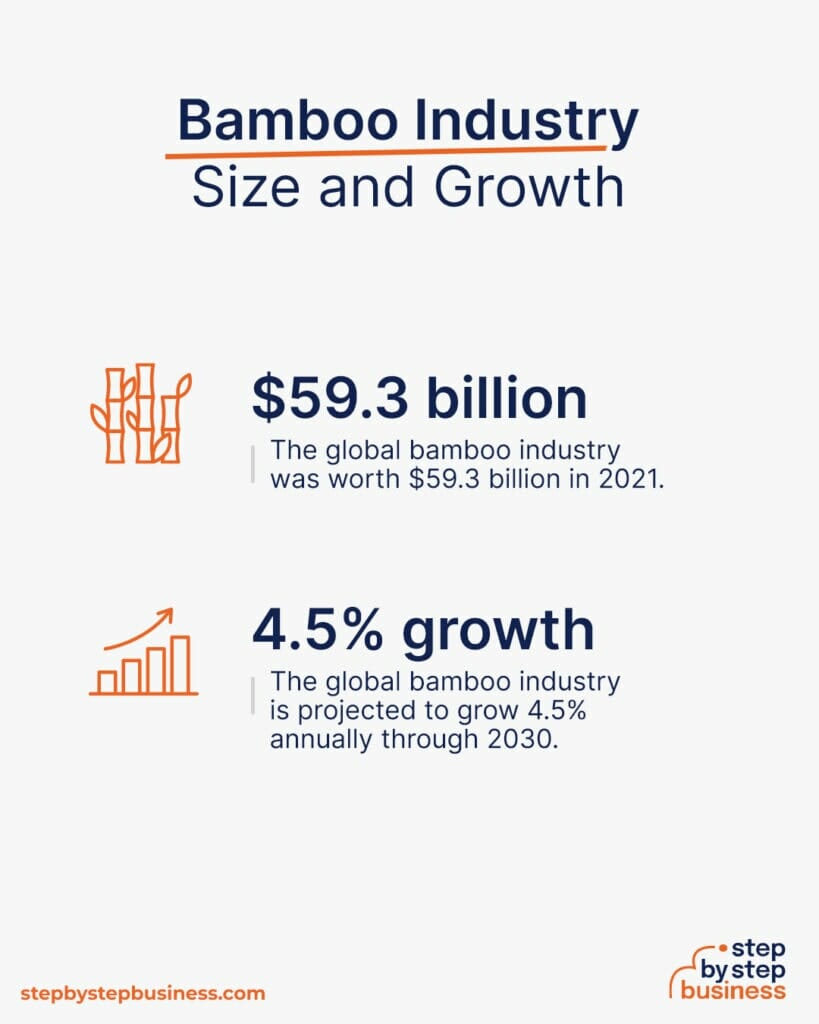 Bamboo Industry
Size and Growth

\$59.3 billion

The global bamboo industry was worth \$59.3 billion in 2021.

4.5% growth

The global bamboo industry is projected to grow 4.5% annually through 2030.

stepbystepbusiness.com

step by step business